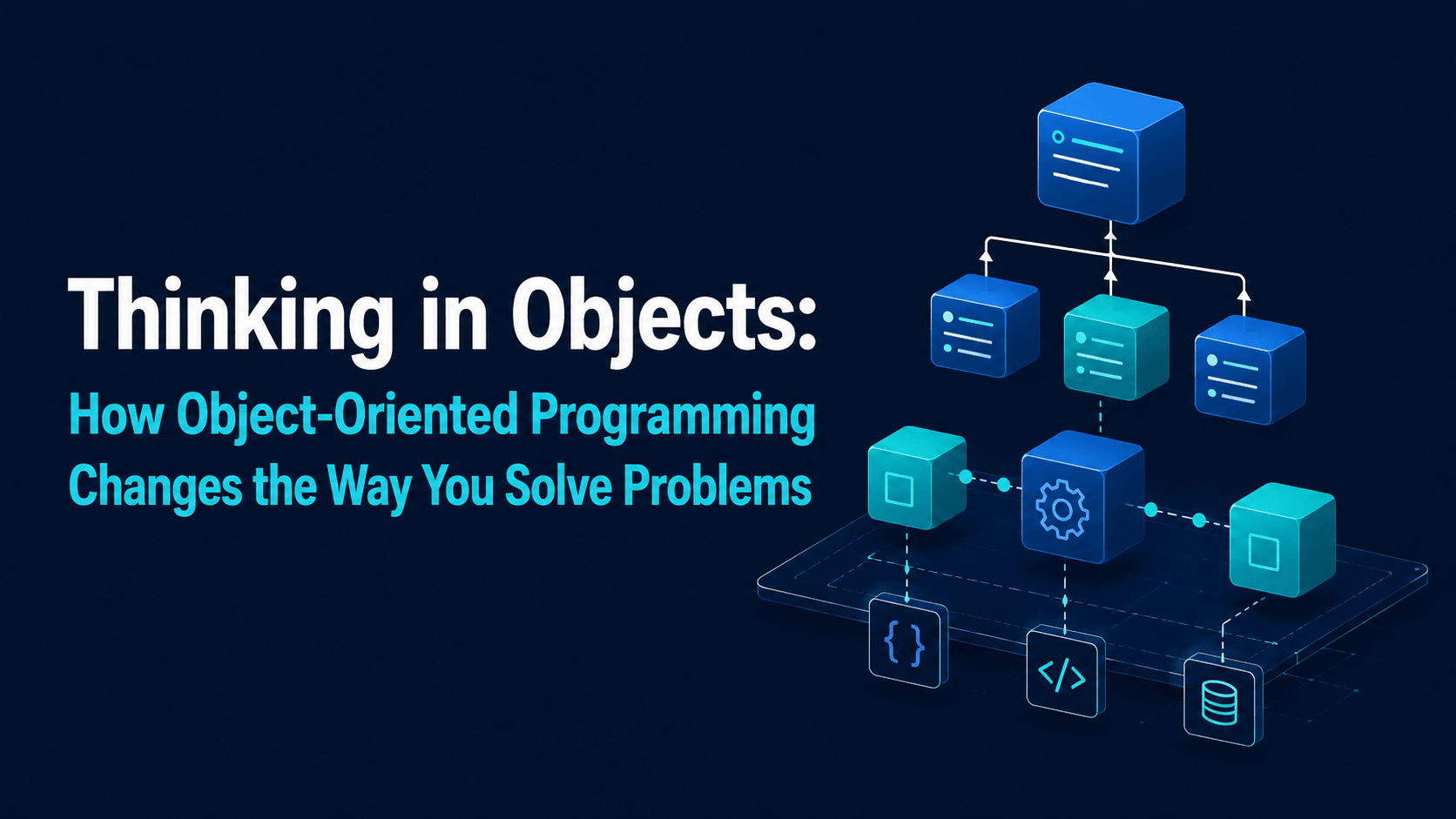 Thinking in Objects:
How Object-Oriented Programming Changes the Way You Solve Problems

{ }
</>